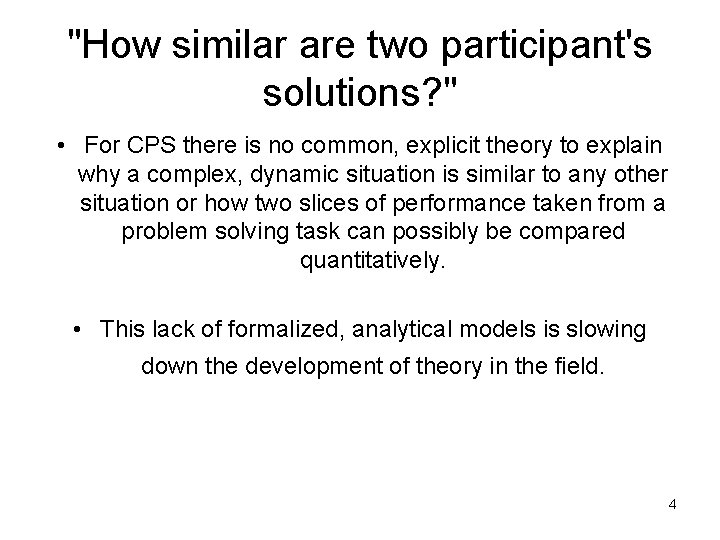 "How similar are two participant's solutions?"

• For CPS there is no common, explicit theory to explain why a complex, dynamic situation is similar to any other situation or how two slices of performance taken from a problem solving task can possibly be compared quantitatively.

• This lack of formalized, analytical models is slowing down the development of theory in the field.

4